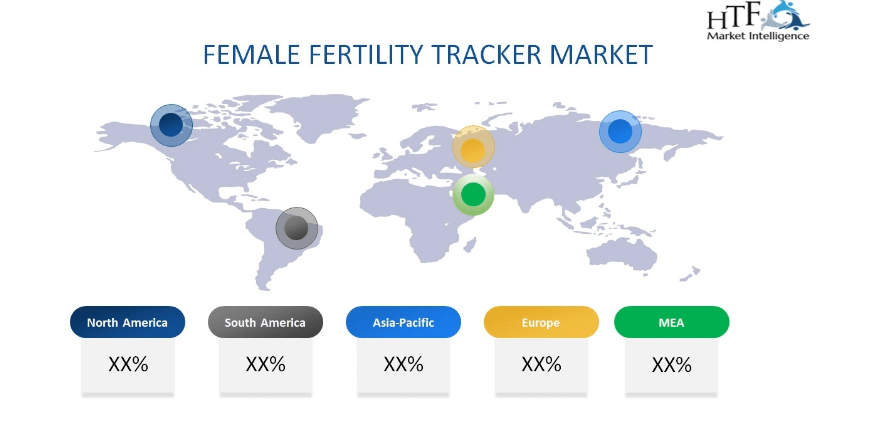 HTF Market Intelligence

FEMALE FERTILITY TRACKER MARKET

North America
XX%

South America
XX%

Asia-Pacific
XX%

Europe
XX%

MEA
XX%